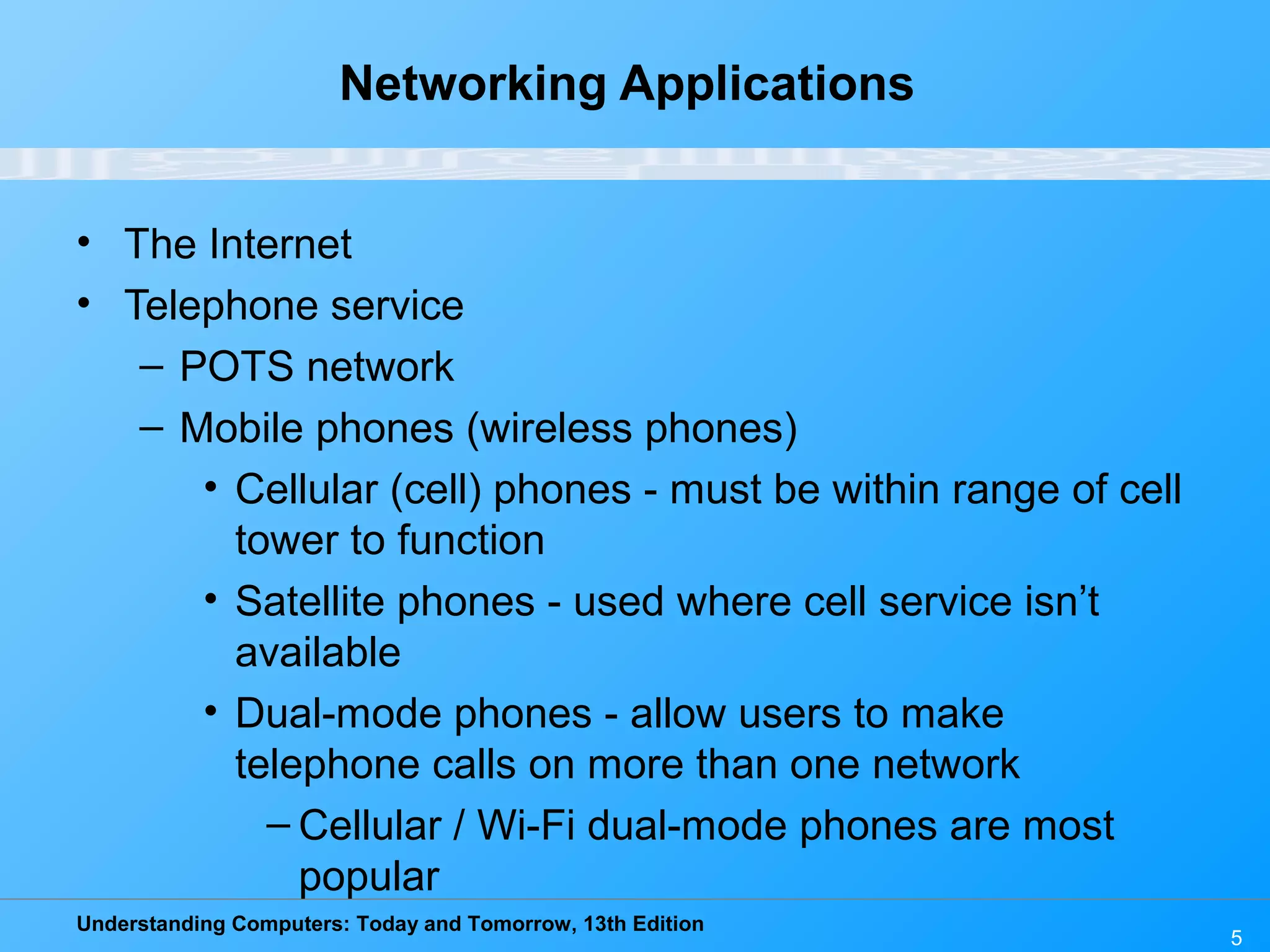 Networking Applications

• The Internet
• Telephone service
– POTS network
– Mobile phones (wireless phones)
• Cellular (cell) phones - must be within range of cell tower to function
• Satellite phones - used where cell service isn’t available
• Dual-mode phones - allow users to make telephone calls on more than one network
– Cellular / Wi-Fi dual-mode phones are most popular

Understanding Computers: Today and Tomorrow, 13th Edition

5